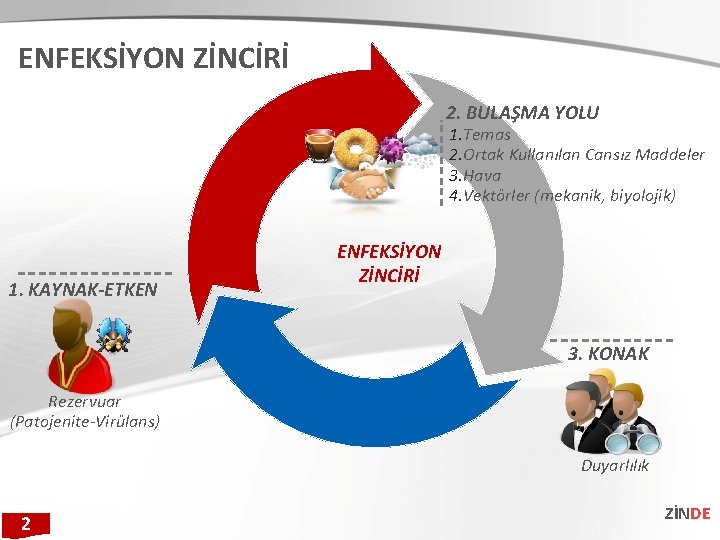 ENFEKSİYON ZİNCİRİ

2. BULAŞMA YOLU
1.Temas
2.Ortak Kullanılan Cansız Maddeler
3.Hava
4.Vektörler (mekanik, biyolojik)

ENFEKSİYON ZİNCİRİ

1. KAYNAK-ETKEN
Rezervuar (Patojenite-Virülans)

3. KONAK
Duyarlılık

2

ZİNDE